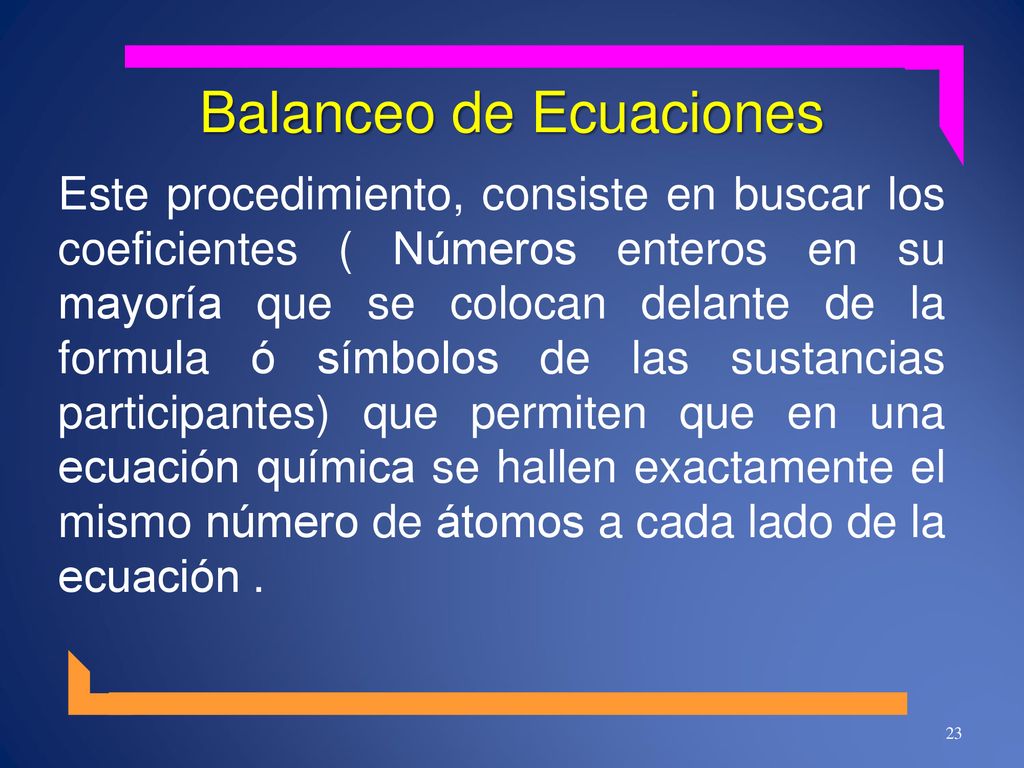 Balanceo de Ecuaciones

Este procedimiento, consiste en buscar los coeficientes ( Números enteros en su mayoría que se colocan delante de la formula ó símbolos de las sustancias participantes) que permiten que en una ecuación química se hallen exactamente el mismo número de átomos a cada lado de la ecuación .

23